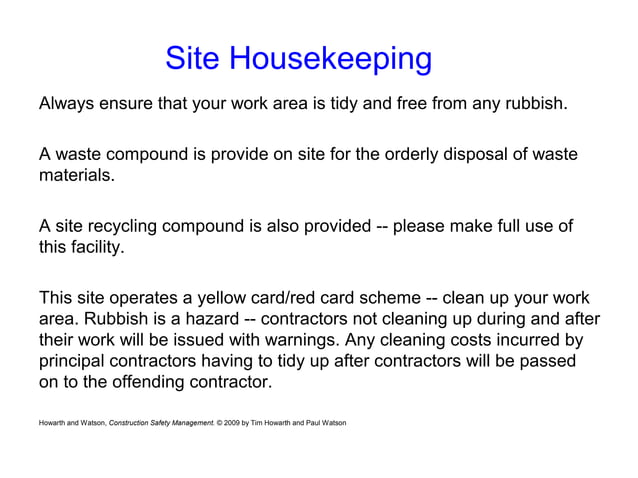 Site Housekeeping

Always ensure that your work area is tidy and free from any rubbish.

A waste compound is provide on site for the orderly disposal of waste materials.

A site recycling compound is also provided -- please make full use of this facility.

This site operates a yellow card/red card scheme -- clean up your work area. Rubbish is a hazard -- contractors not cleaning up during and after their work will be issued with warnings. Any cleaning costs incurred by principal contractors having to tidy up after contractors will be passed on to the offending contractor.

Howarth and Watson, Construction Safety Management. © 2009 by Tim Howarth and Paul Watson